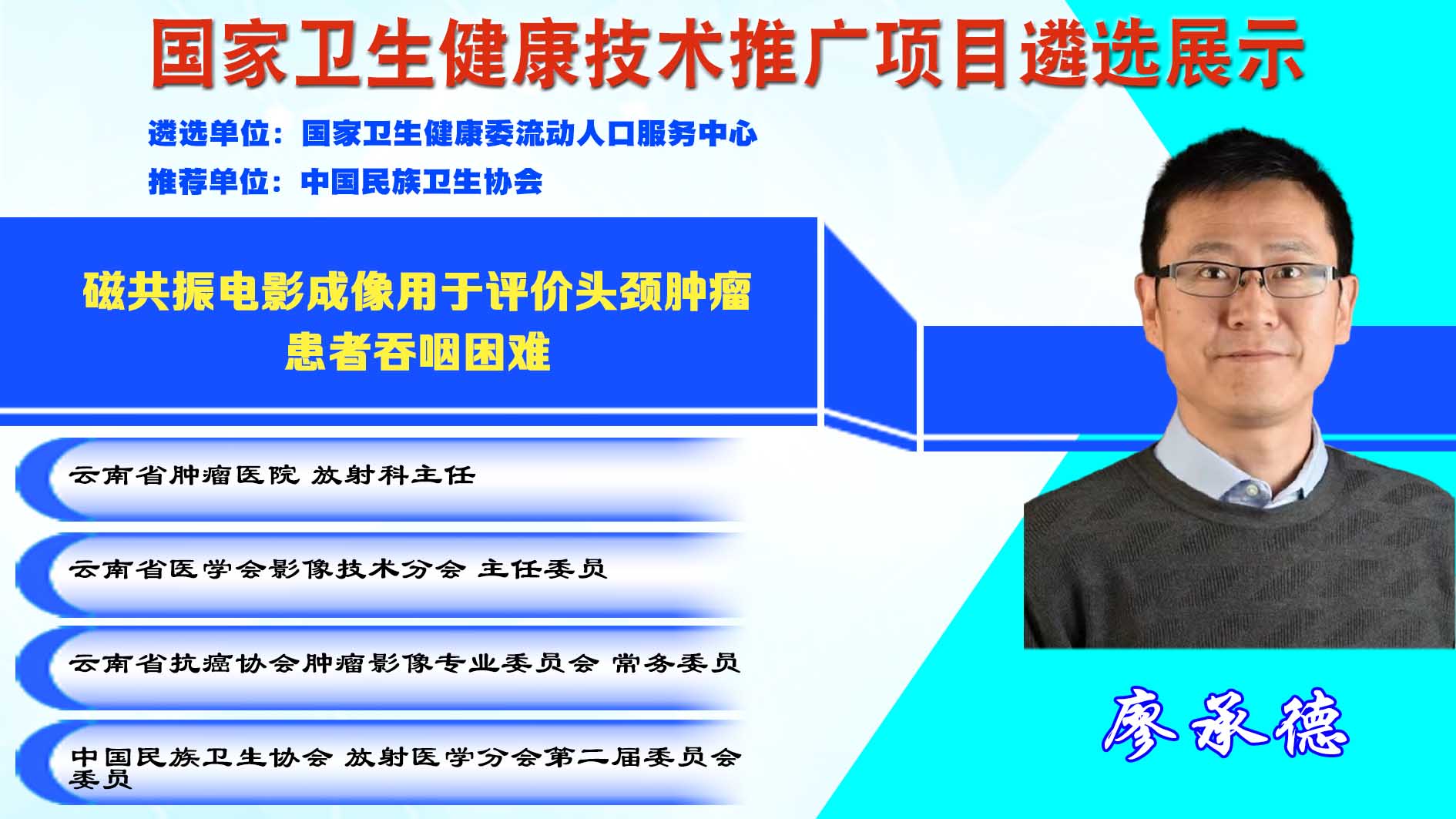 国家卫生健康技术推广项目遴选展示

遴选单位：国家卫生健康委流动人口服务中心

推荐单位：中国民族卫生协会

磁共振电影成像用于评价头颈肿瘤患者吞咽困难

云南省肿瘤医院 放射科主任

云南省医学会影像技术分会 主任委员

云南省抗癌协会肿瘤影像专业委员会 常务委员

中国民族卫生协会 放射医学分会第二届委员会委员

廖承德